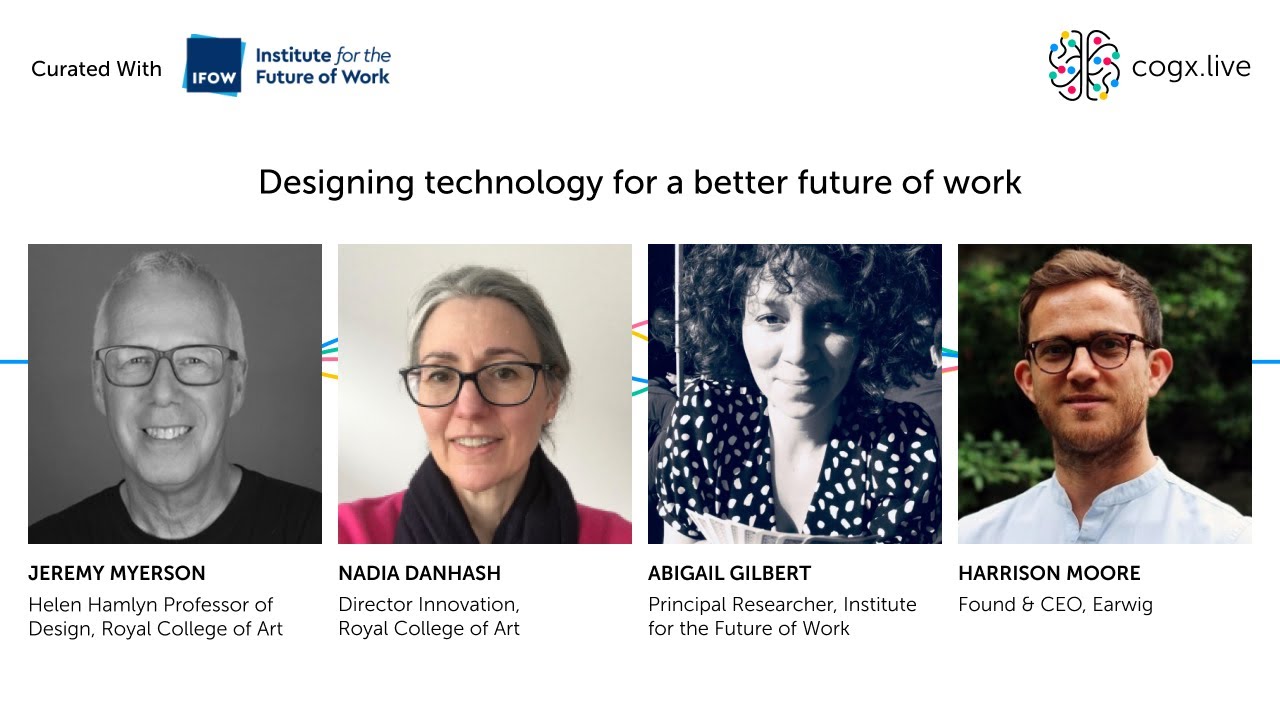 Curated With IFOW Institute for the Future of Work

cogx.live

Designing technology for a better future of work

JEREMY MYERSON
Helen Hamlyn Professor of Design, Royal College of Art

NADIA DANHASH
Director Innovation, Royal College of Art

ABIGAIL GILBERT
Principal Researcher, Institute for the Future of Work

HARRISON MOORE
Found & CEO, Earwig